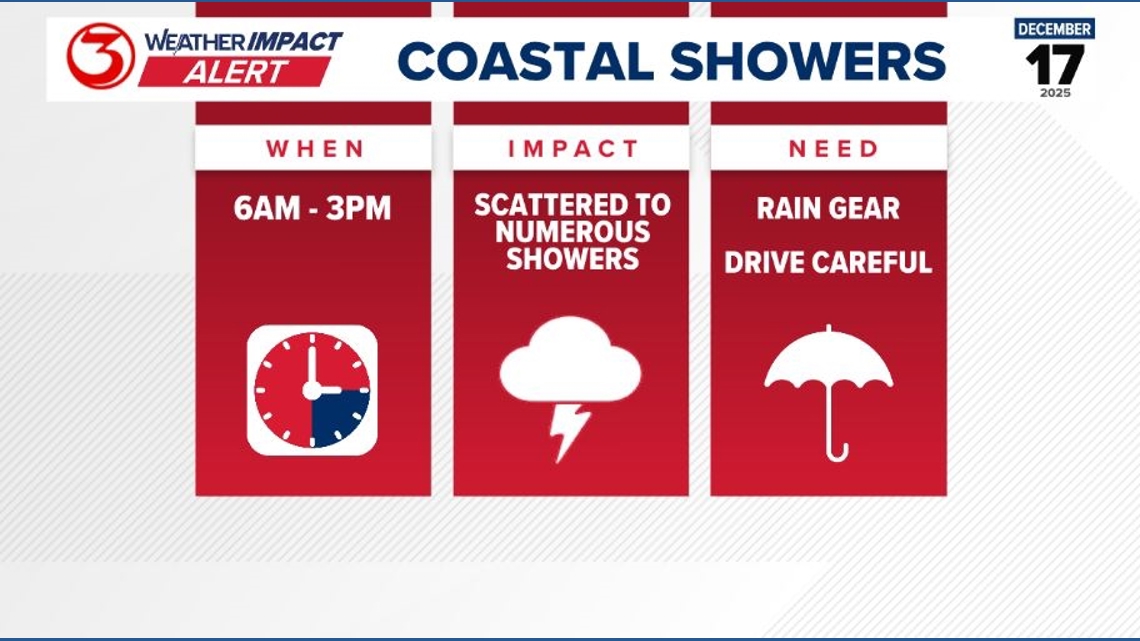 3 WEATHER IMPACT ALERT

COASTAL SHOWERS

DECEMBER
17
2025

WHEN

6AM - 3PM

IMPACT

SCATTERED TO NUMEROUS SHOWERS

NEED

RAIN GEAR

DRIVE CAREFUL